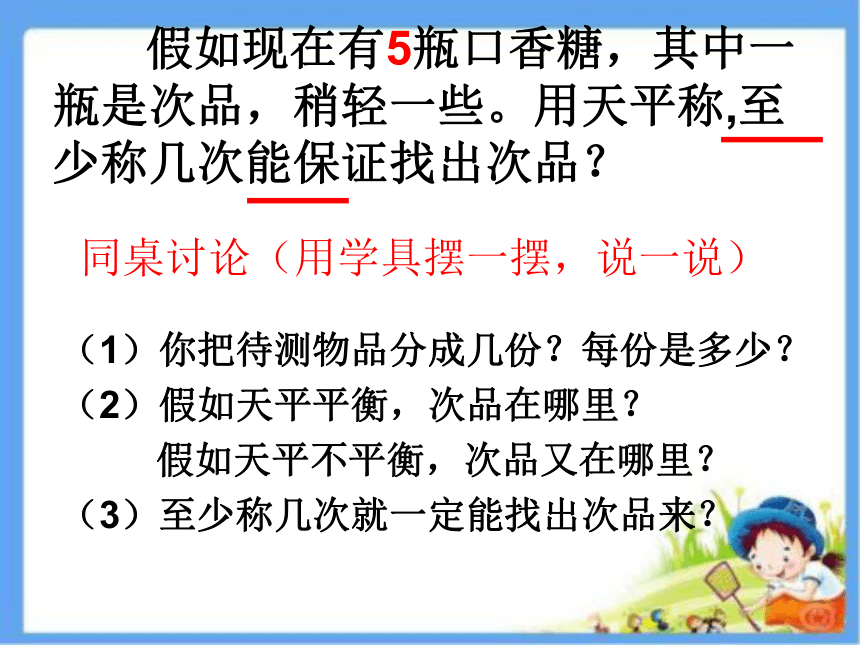 假如现在有5瓶口香糖，其中一瓶是次品，稍轻一些。用天平称,至少称几次能保证找出次品？

同桌讨论（用学具摆一摆，说一说）

（1）你把待测物品分成几份？每份是多少？
（2）假如天平平衡，次品在哪里？
假如天平不平衡，次品又在哪里？
（3）至少称几次就一定能找出次品来?